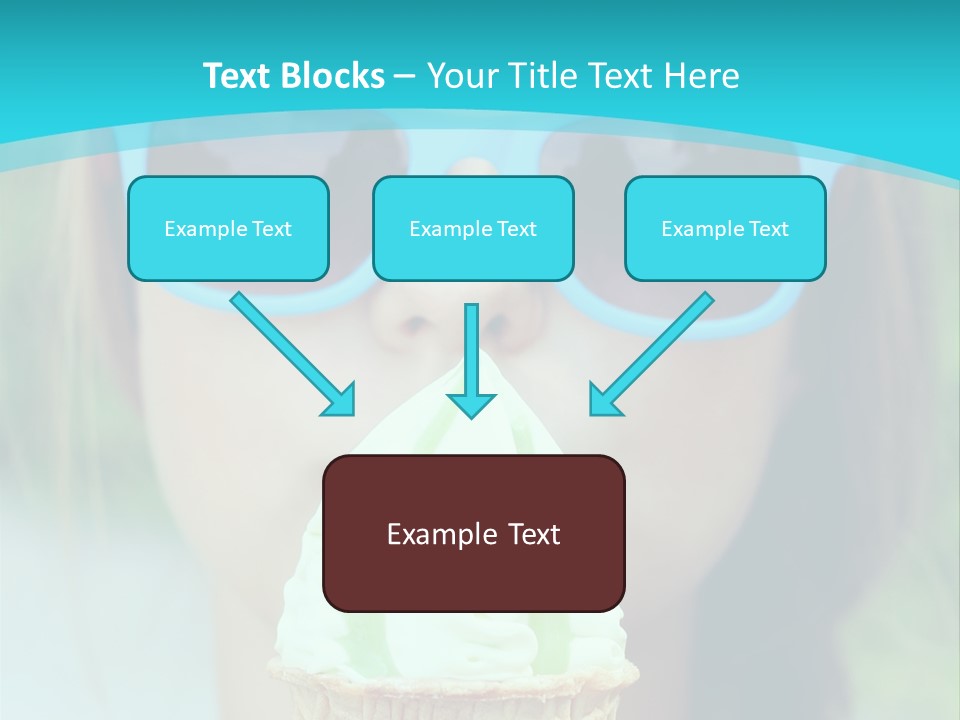 Text Blocks – Your Title Text Here

Example Text

Example Text

Example Text

Example Text